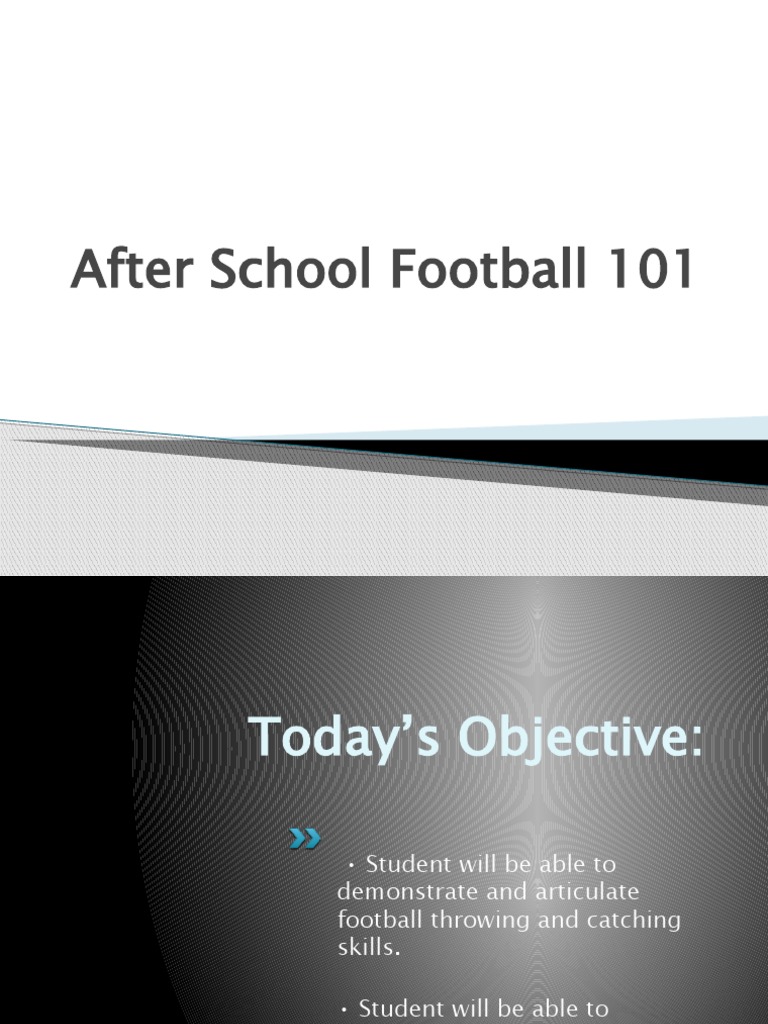 After School Football 101

Today's Objective:

• Student will be able to demonstrate and articulate football throwing and catching skills.

• Student will be able to